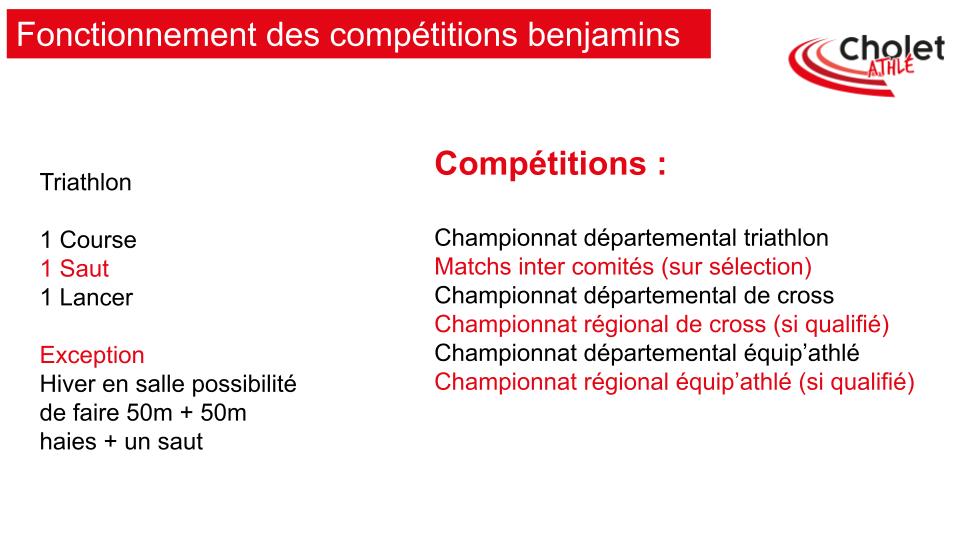 Fonctionnement des compétitions benjamins

Cholet ATHLÉ

Triathlon

1 Course
1 Saut
1 Lancer

Exception
Hiver en salle possibilité de faire 50m + 50m haies + un saut

Compétitions :

Championnat départemental triathlon
Matchs inter comités (sur sélection)
Championnat départemental de cross
Championnat régional de cross (si qualifié)
Championnat départemental équip'athlé
Championnat régional équip'athlé (si qualifié)